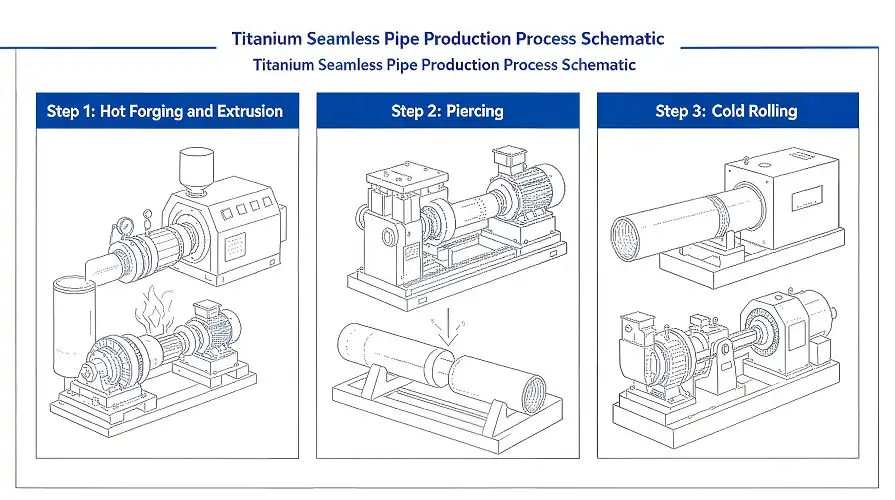 Titanium Seamless Pipe Production Process Schematic

Titanium Seamless Pipe Production Process Schematic

Step 1: Hot Forging and Extrusion

Step 2: Piercing

Step 3: Cold Rolling